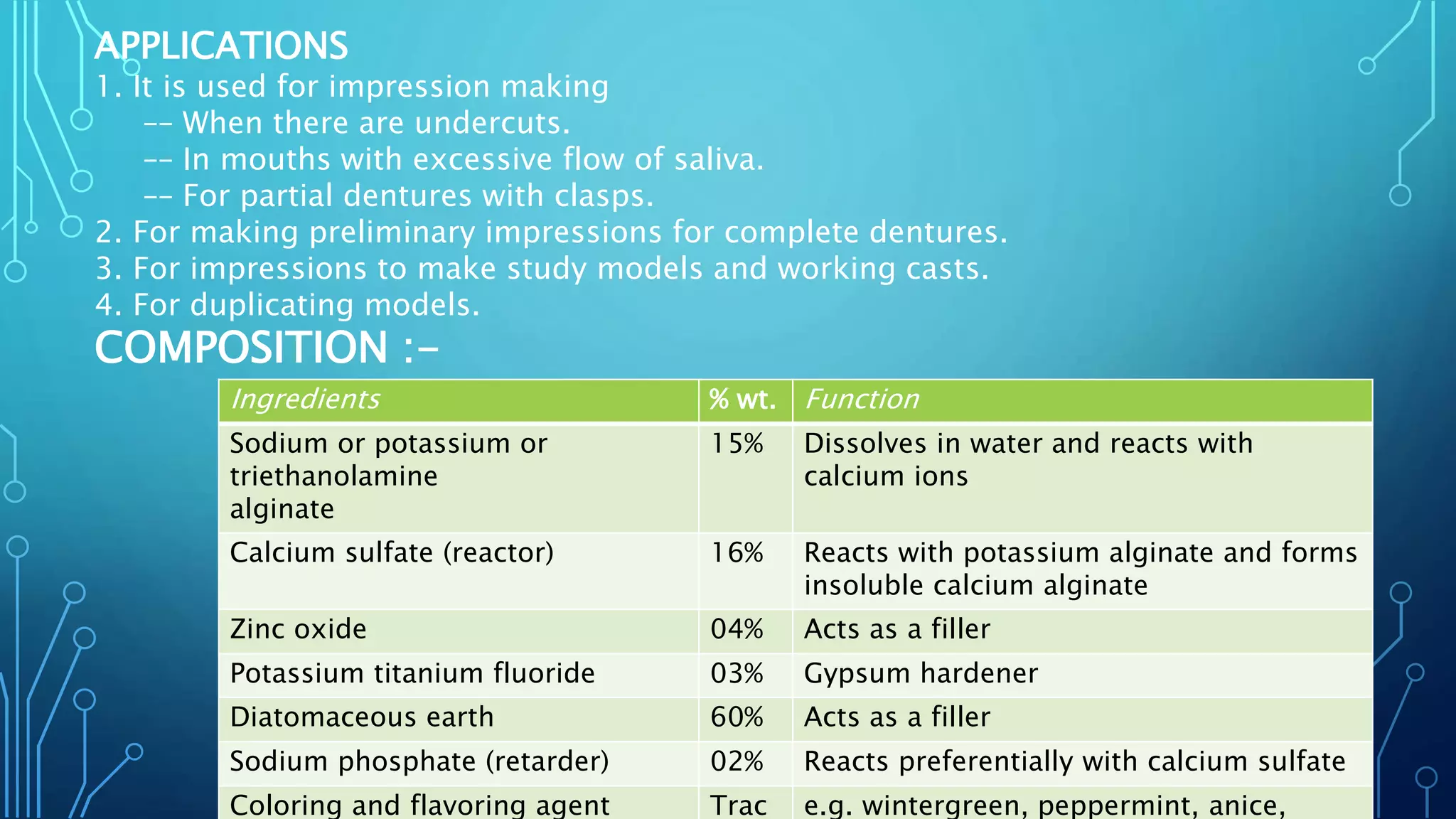 APPLICATIONS
1. It is used for impression making
-- When there are undercuts.
-- In mouths with excessive flow of saliva.
-- For partial dentures with clasps.
2. For making preliminary impressions for complete dentures.
3. For impressions to make study models and working casts.
4. For duplicating models.

COMPOSITION :-

| Ingredients | % wt. | Function |
|---|---|---|
| Sodium or potassium or triethanolamine alginate | 15% | Dissolves in water and reacts with calcium ions |
| Calcium sulfate (reactor) | 16% | Reacts with potassium alginate and forms insoluble calcium alginate |
| Zinc oxide | 04% | Acts as a filler |
| Potassium titanium fluoride | 03% | Gypsum hardener |
| Diatomaceous earth | 60% | Acts as a filler |
| Sodium phosphate (retarder) | 02% | Reacts preferentially with calcium sulfate |
| Coloring and flavoring agent | Trac | e.g. wintergreen, peppermint, anice, |